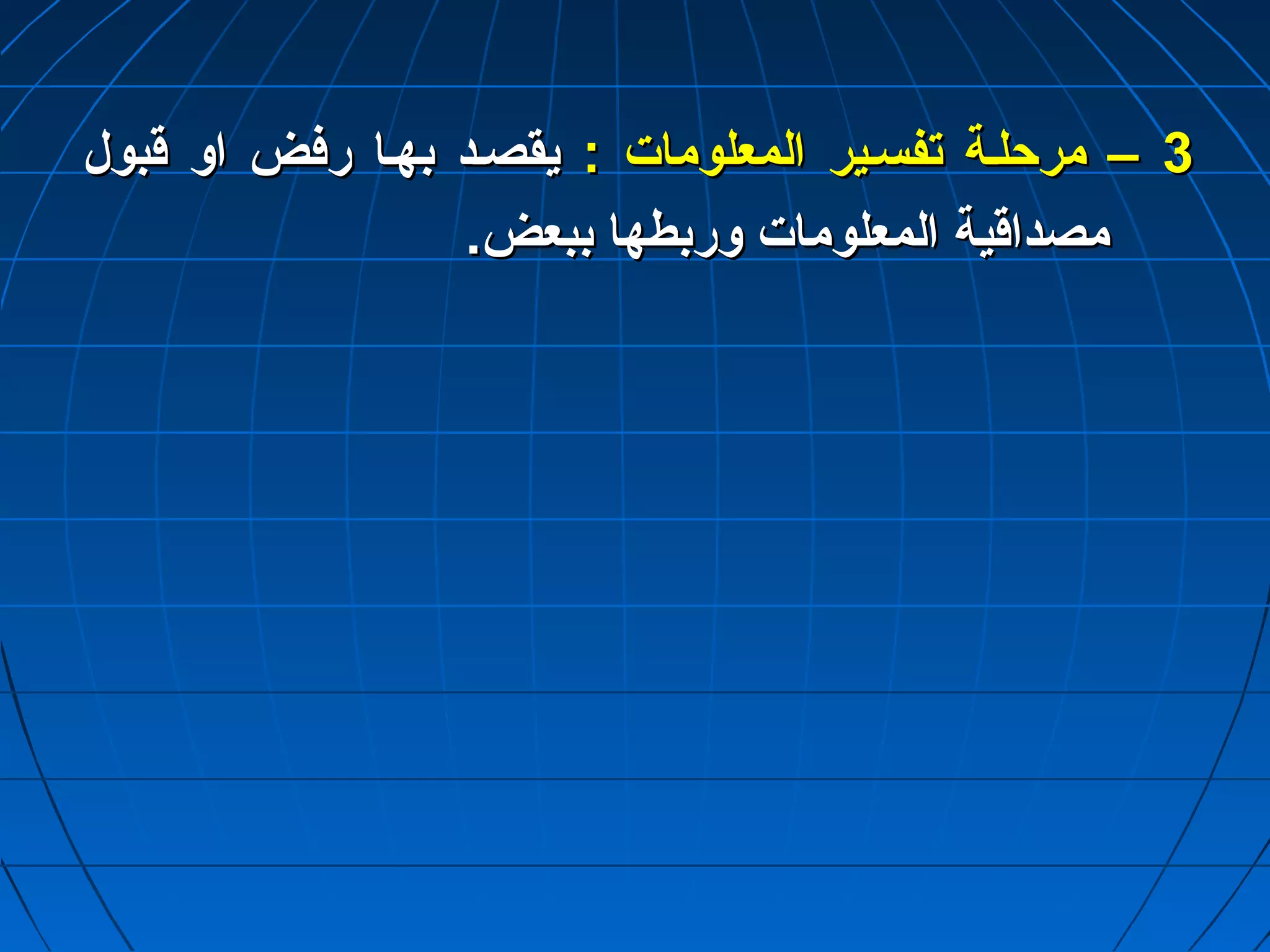 3 – مرحلة تفسير المعلومات : يقصد بها رفض او قبول مصداقية المعلومات وربطها ببعض.